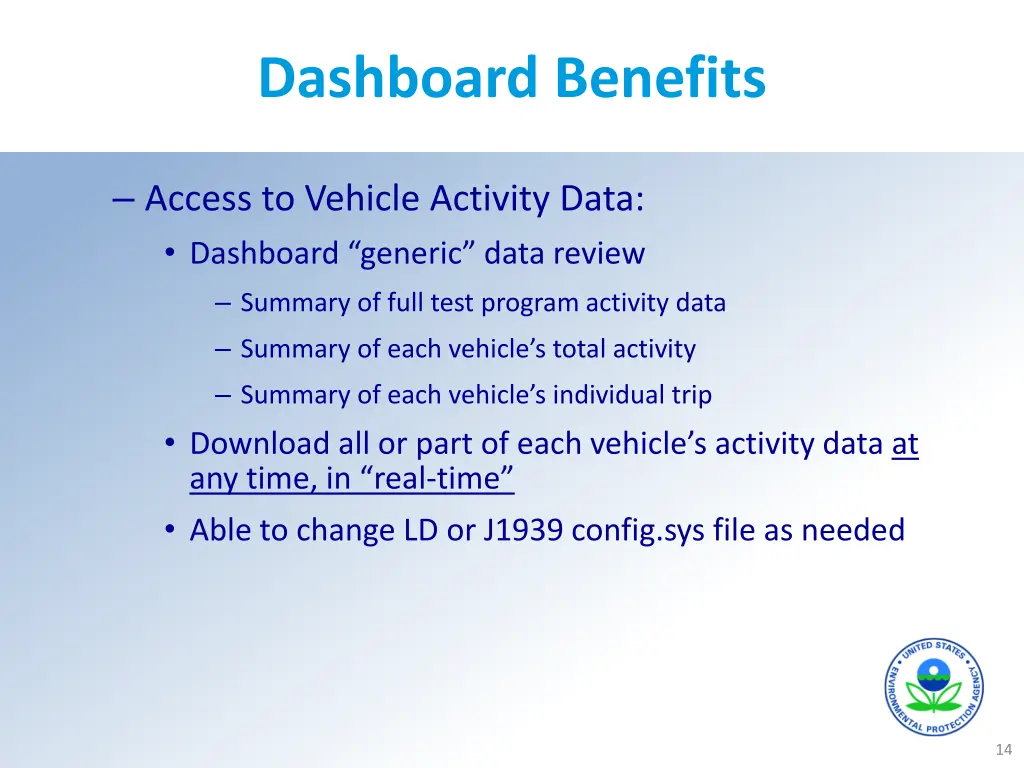 Dashboard Benefits

– Access to Vehicle Activity Data:

• Dashboard “generic” data review

– Summary of full test program activity data

– Summary of each vehicle’s total activity

– Summary of each vehicle’s individual trip

• Download all or part of each vehicle’s activity data at any time, in “real-time”

• Able to change LD or J1939 config.sys file as needed

UNITED STATES ENVIRONMENTAL PROTECTION AGENCY

14